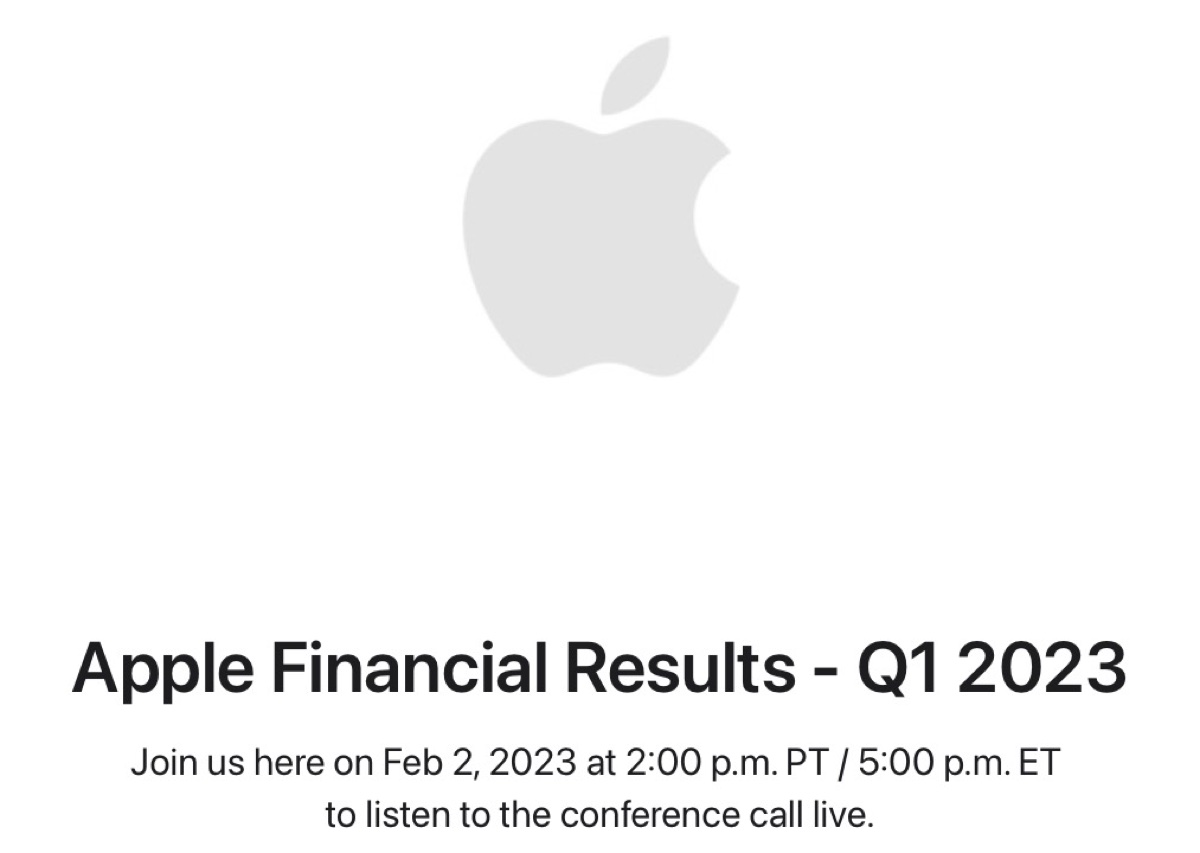 Apple Financial Results - Q1 2023

Join us here on Feb 2, 2023 at 2:00 p.m. PT / 5:00 p.m. ET to listen to the conference call live.